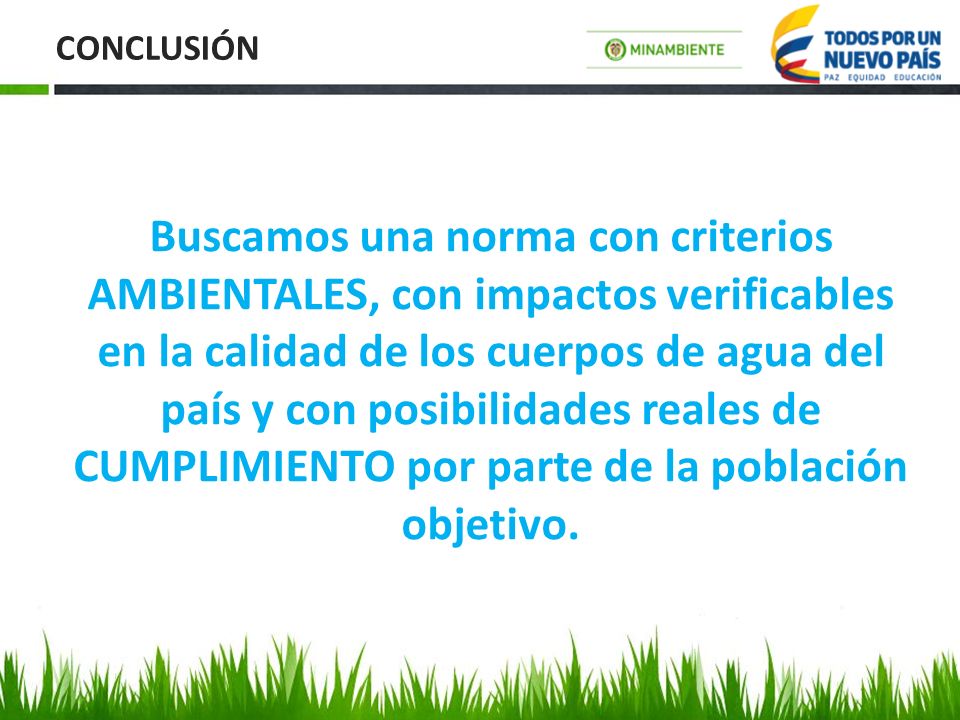 CONCLUSIÓN

MINAMBIENTE

TODOS POR UN NUEVO PAÍS
PAZ EQUIDAD EDUCACIÓN

Buscamos una norma con criterios AMBIENTALES, con impactos verificables en la calidad de los cuerpos de agua del país y con posibilidades reales de CUMPLIMIENTO por parte de la población objetivo.